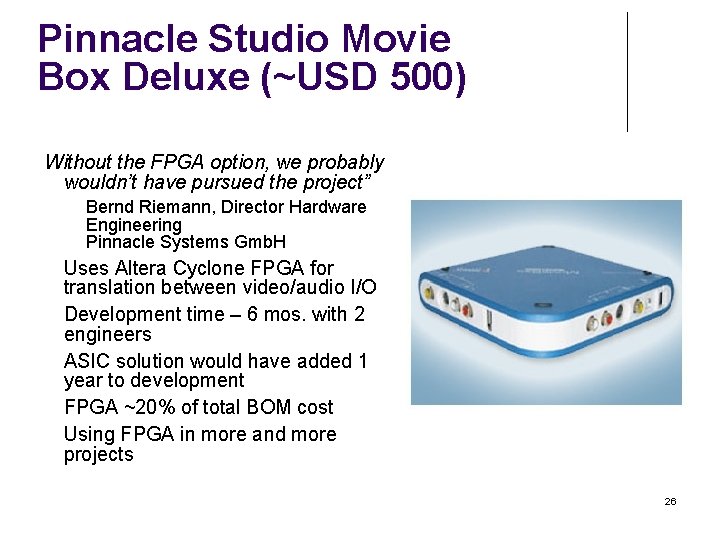 Pinnacle Studio Movie Box Deluxe (~USD 500)

Without the FPGA option, we probably wouldn't have pursued the project"

Bernd Riemann, Director Hardware Engineering
Pinnacle Systems GmbH

Uses Altera Cyclone FPGA for translation between video/audio I/O

Development time – 6 mos. with 2 engineers

ASIC solution would have added 1 year to development

FPGA ~20% of total BOM cost

Using FPGA in more and more projects

26